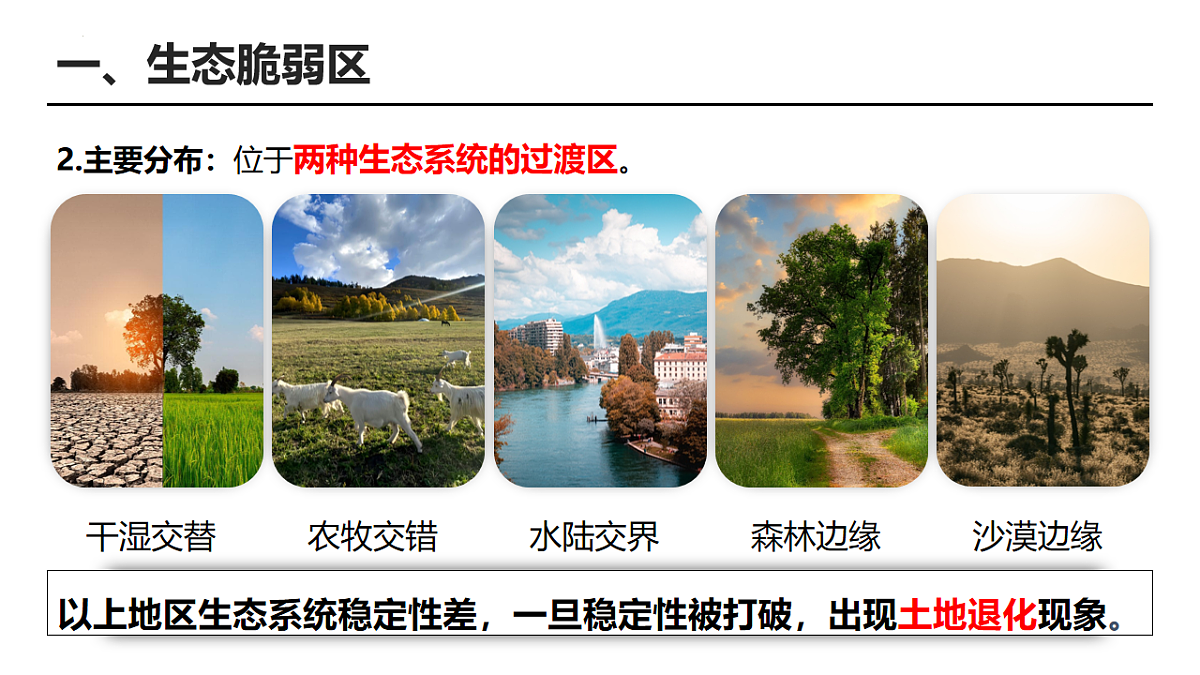 一、生态脆弱区

2.主要分布：位于两种生态系统的过渡区。

干湿交替　农牧交错　水陆交界　森林边缘　沙漠边缘

以上地区生态系统稳定性差，一旦稳定性被打破，出现土地退化现象。